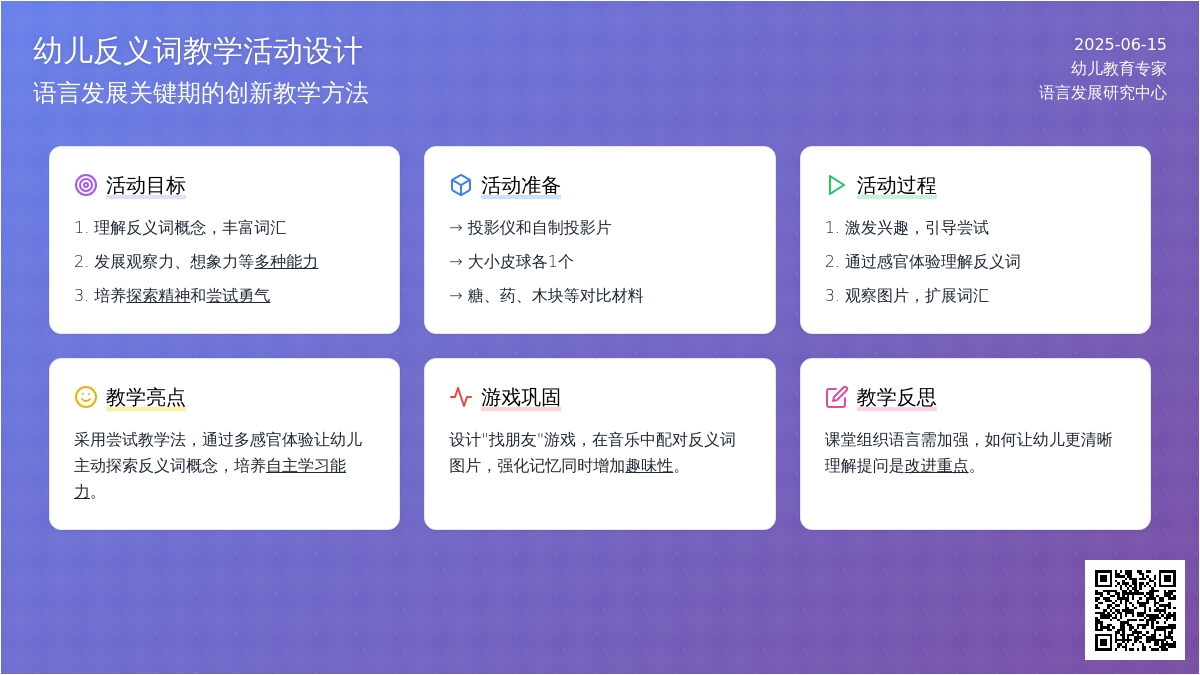 幼儿反义词教学活动设计
语言发展关键期的创新教学方法

2025-06-15
幼儿教育专家
语言发展研究中心

活动目标
1. 理解反义词概念，丰富词汇
2. 发展观察力、想象力等多种能力
3. 培养探索精神和尝试勇气

活动准备
→ 投影仪和自制投影片
→ 大小皮球各1个
→ 糖、药、木块等对比材料

活动过程
1. 激发兴趣，引导尝试
2. 通过感官体验理解反义词
3. 观察图片，扩展词汇

教学亮点
采用尝试教学法，通过多感官体验让幼儿主动探索反义词概念，培养自主学习能力。

游戏巩固
设计"找朋友"游戏，在音乐中配对反义词图片，强化记忆同时增加趣味性。

教学反思
课堂组织语言需加强，如何让幼儿更清晰理解提问是改进重点。